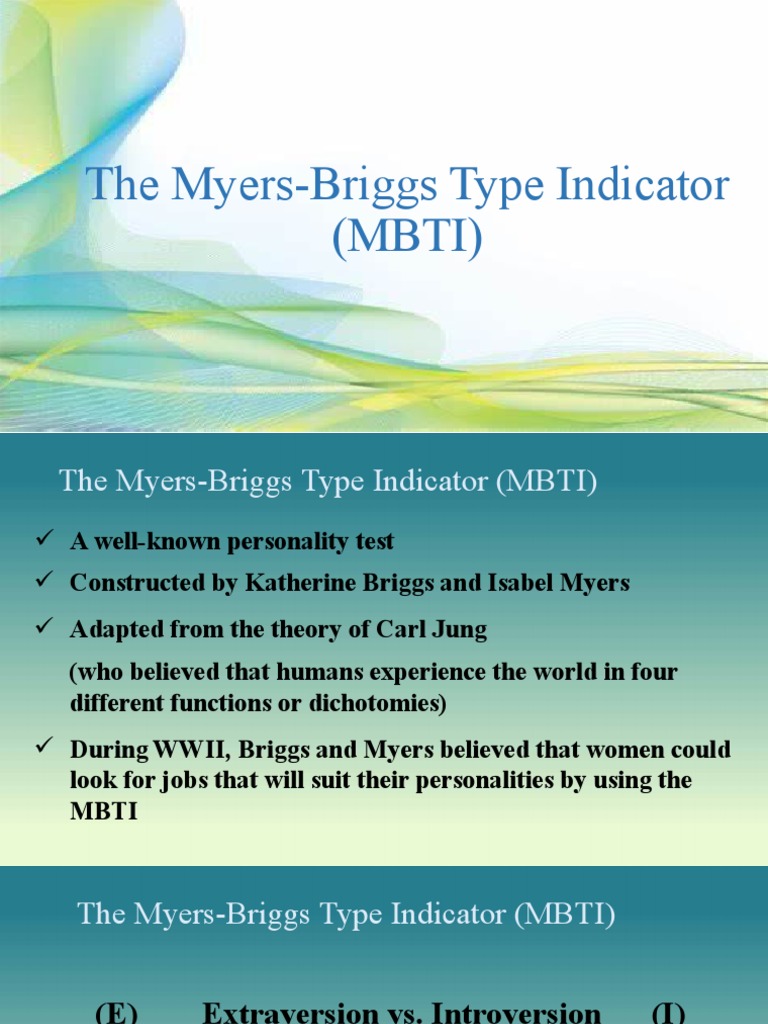 The Myers-Briggs Type Indicator (MBTI)

The Myers-Briggs Type Indicator (MBTI)

✓ A well-known personality test

✓ Constructed by Katherine Briggs and Isabel Myers

✓ Adapted from the theory of Carl Jung

(who believed that humans experience the world in four different functions or dichotomies)

✓ During WWII, Briggs and Myers believed that women could look for jobs that will suit their personalities by using the MBTI

The Myers-Briggs Type Indicator (MBTI)

(E) Extraversion vs. Introversion (I)